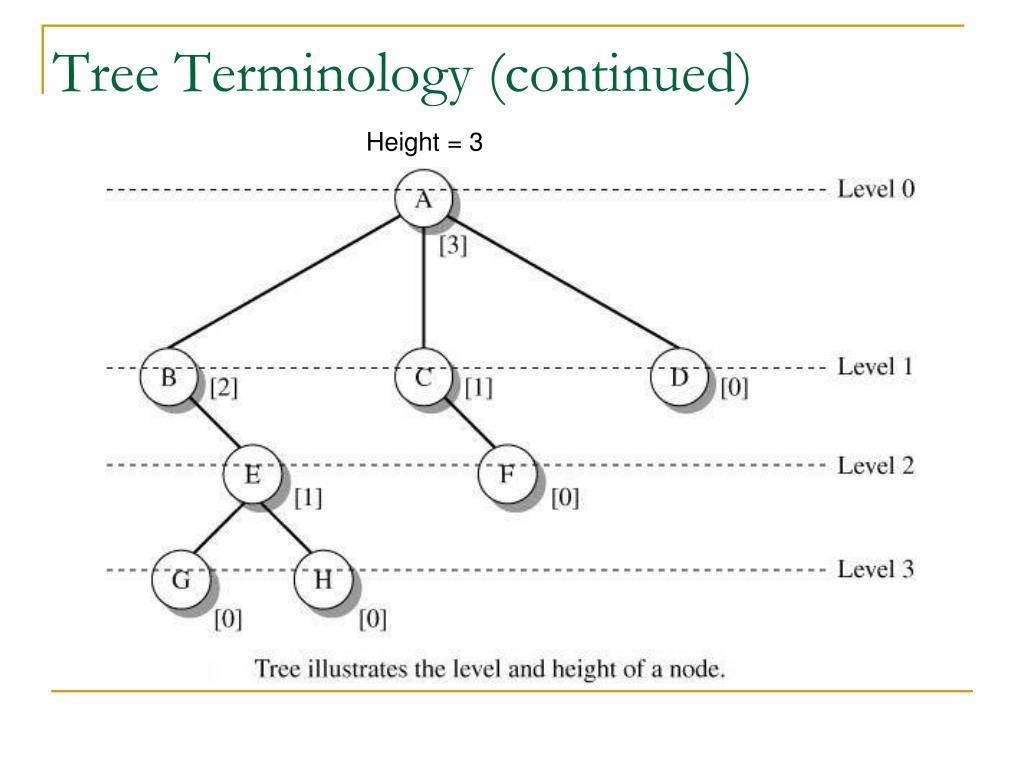 Tree Terminology (continued)

Height = 3

A [3]

Level 0

B [2]

C [1]

D [0]

Level 1

E [1]

F [0]

Level 2

G [0]

H [0]

Level 3

Tree illustrates the level and height of a node.